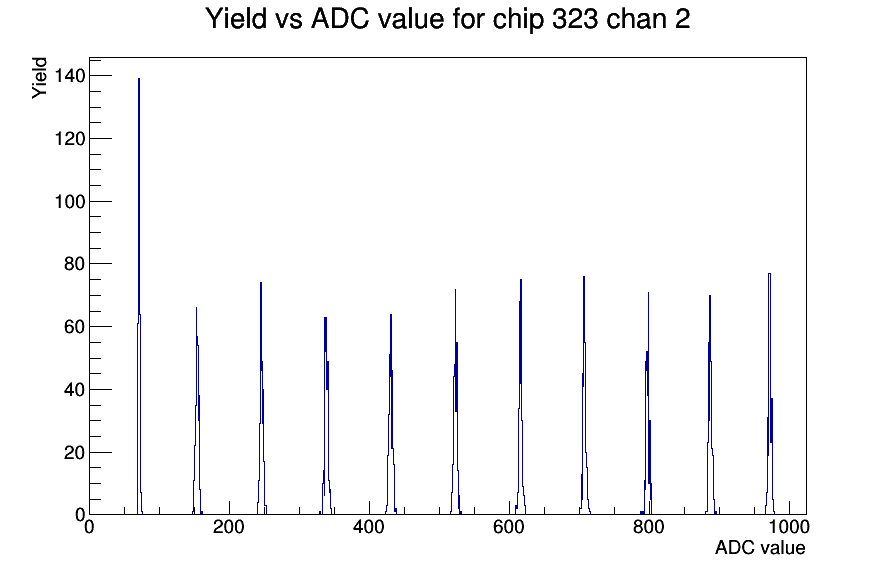 Yield vs ADC value for chip 323 chan 2

Yield

140
120
100
80
60
40
20
0

0
200
400
600
800
1000

ADC value